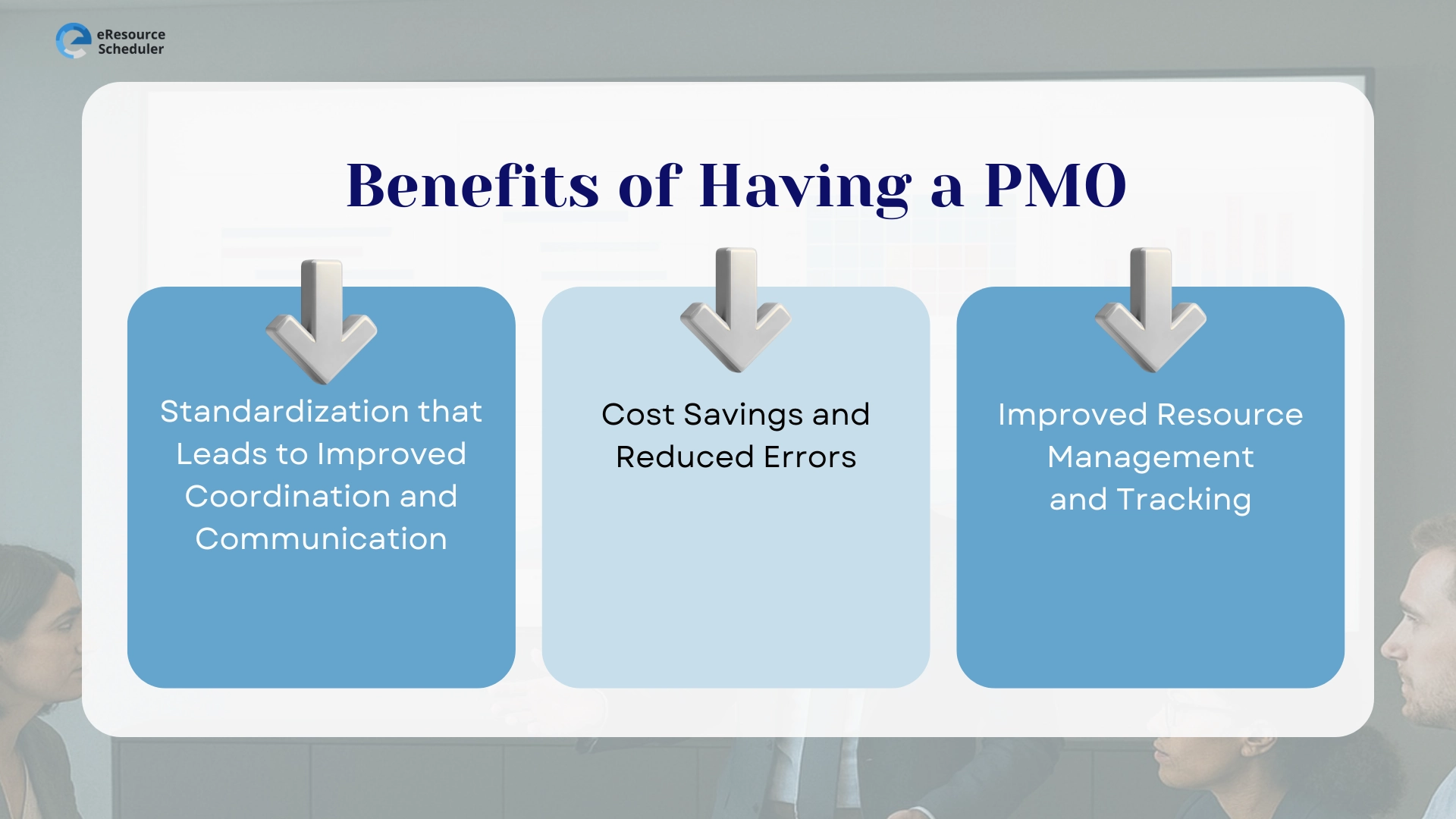 eResource Scheduler

Benefits of Having a PMO

Standardization that Leads to Improved Coordination and Communication

Cost Savings and Reduced Errors

Improved Resource Management and Tracking